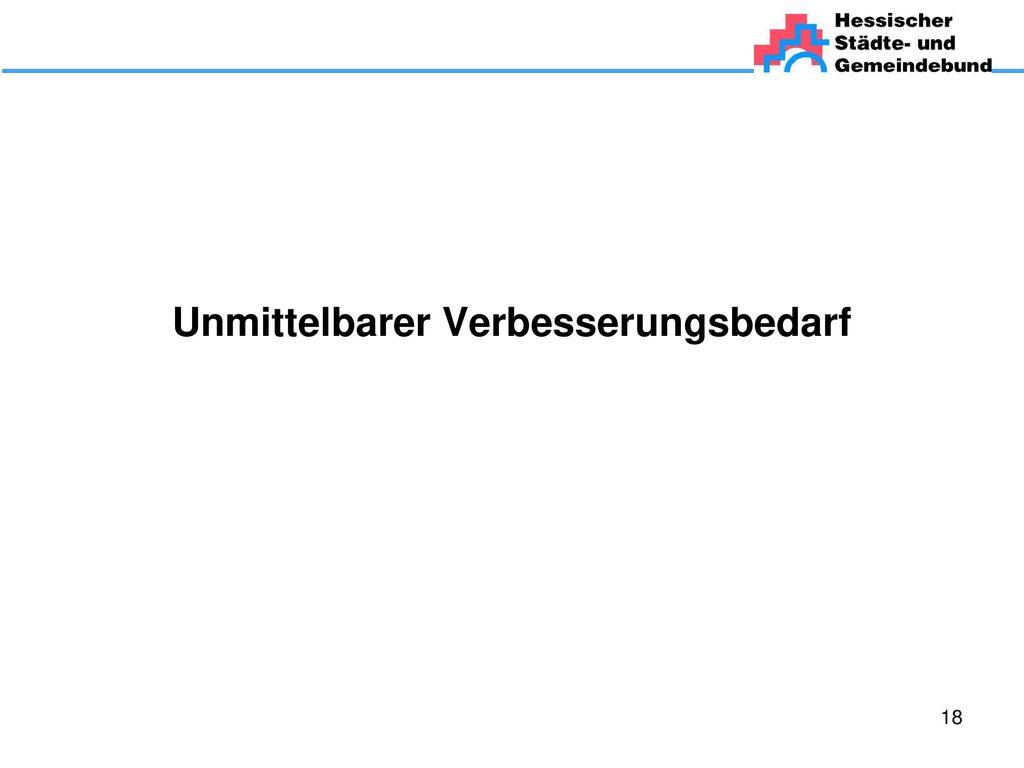 Hessischer
Städte- und
Gemeindebund

Unmittelbarer Verbesserungsbedarf

18